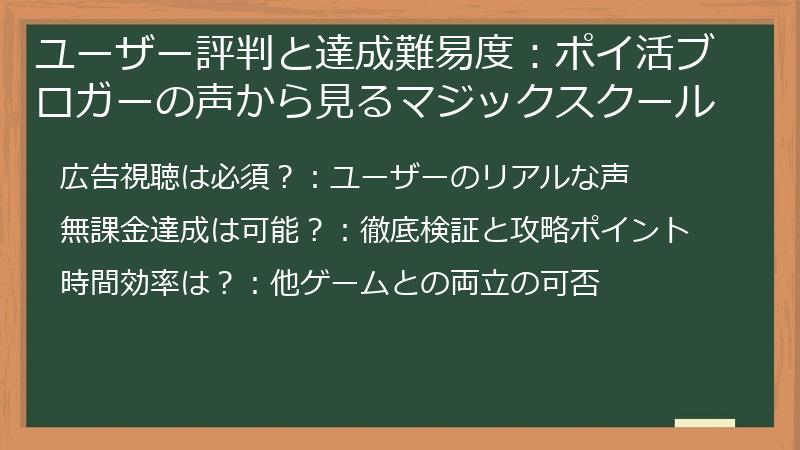 ユーザー評判と達成難易度：ポイ活ブロガーの声から見るマジックスクール

広告視聴は必須？：ユーザーのリアルな声

無課金達成は可能？：徹底検証と攻略ポイント

時間効率は？：他ゲームとの両立の可否